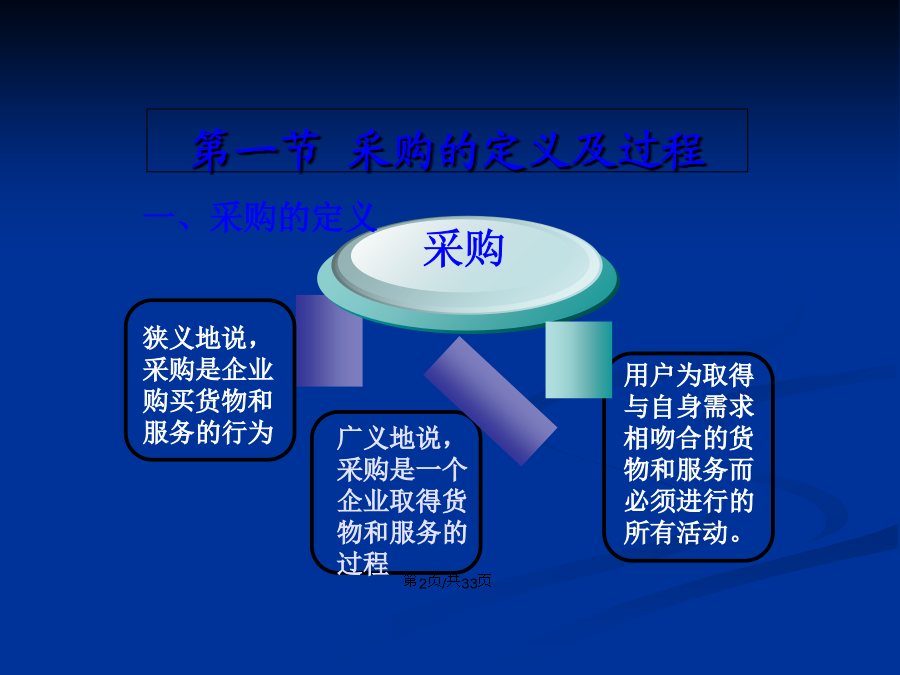 第一节 采购的定义及过程

一、采购的定义

采购

狭义地说，采购是企业购买货物和服务的行为

广义地说，采购是一个企业取得货物和服务的过程

用户为取得与自身需求相吻合的货物和服务而必须进行的所有活动。

第2页/共33页